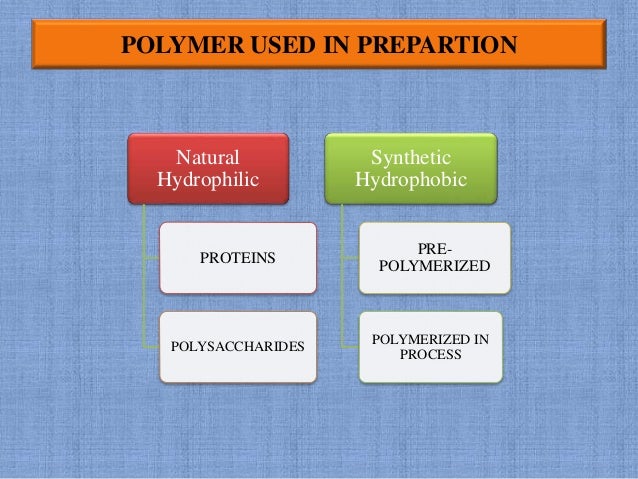 POLYMER USED IN PREPARTION

Natural Hydrophilic

PROTEINS

POLYSACCHARIDES

Synthetic Hydrophobic

PRE-POLYMERIZED

POLYMERIZED IN PROCESS